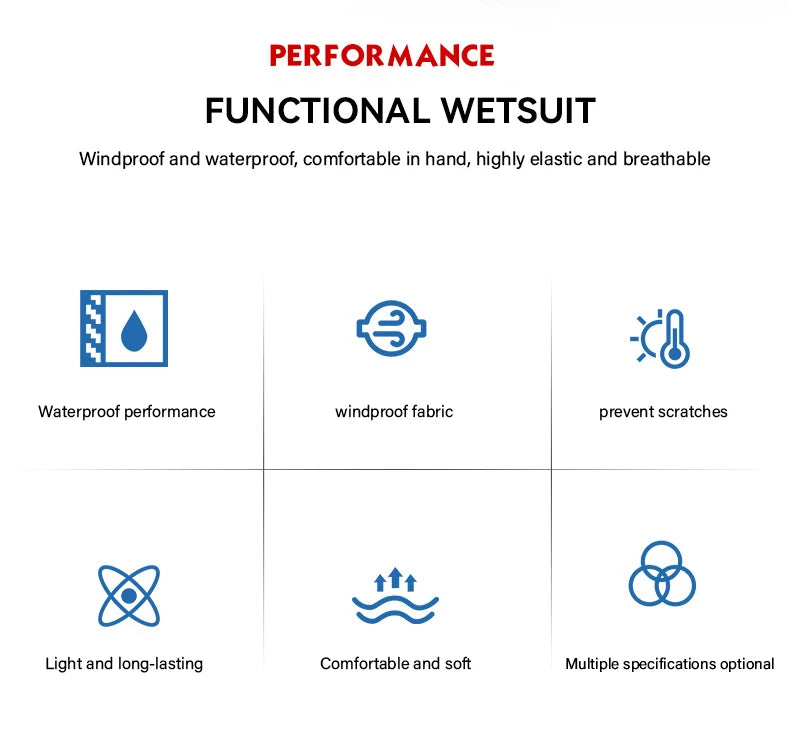 PERFORMANCE

FUNCTIONAL WETSUIT

Windproof and waterproof, comfortable in hand, highly elastic and breathable

Waterproof performance

windproof fabric

prevent scratches

Light and long-lasting

Comfortable and soft

Multiple specifications optional